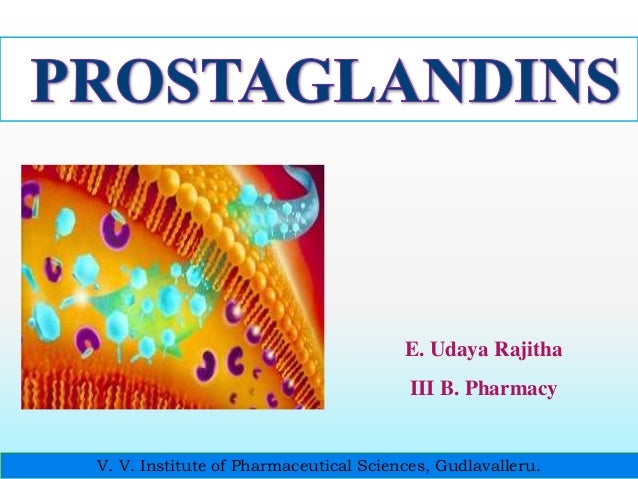 PROSTAGLANDINS

E. Udaya Rajitha

III B. Pharmacy

V. V. Institute of Pharmaceutical Sciences, Gudlavalleru.